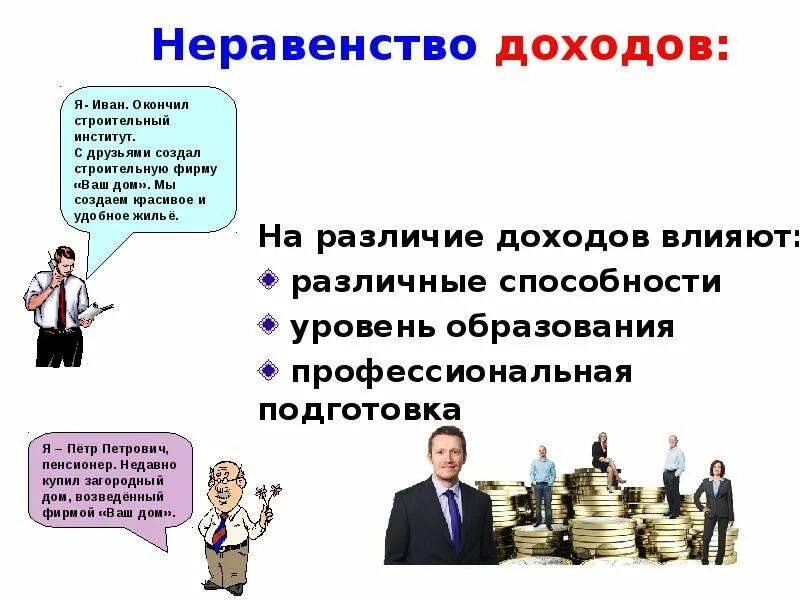 Неравенство доходов:

Я- Иван. Окончил строительный институт. С друзьями создал строительную фирму «Ваш дом». Мы создаем красивое и удобное жильё.

На различие доходов влияют:
различные способности
уровень образования
профессиональная подготовка

Я – Пётр Петрович, пенсионер. Недавно купил загородный дом, возведённый фирмой «Ваш дом».